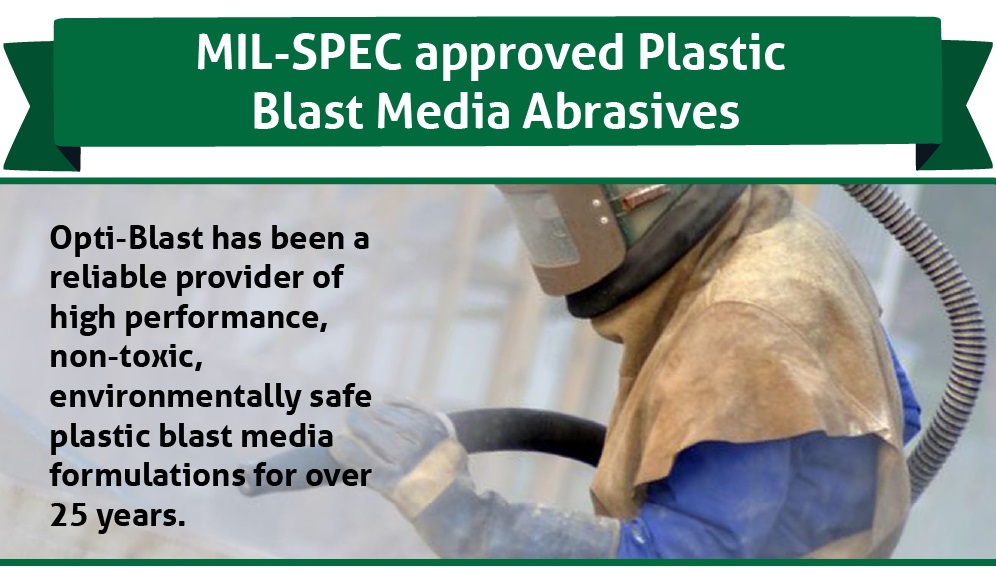 MIL-SPEC approved Plastic Blast Media Abrasives

Opti-Blast has been a reliable provider of high performance, non-toxic, environmentally safe plastic blast media formulations for over 25 years.